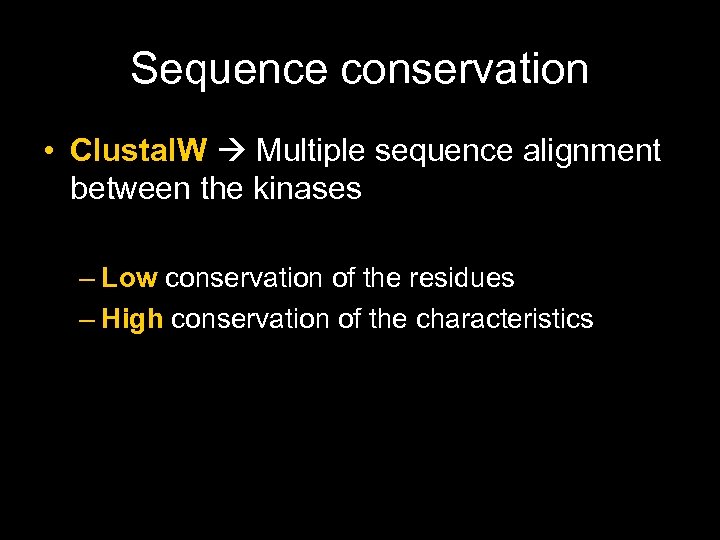 Sequence conservation

• ClustalW → Multiple sequence alignment between the kinases

– Low conservation of the residues
– High conservation of the characteristics